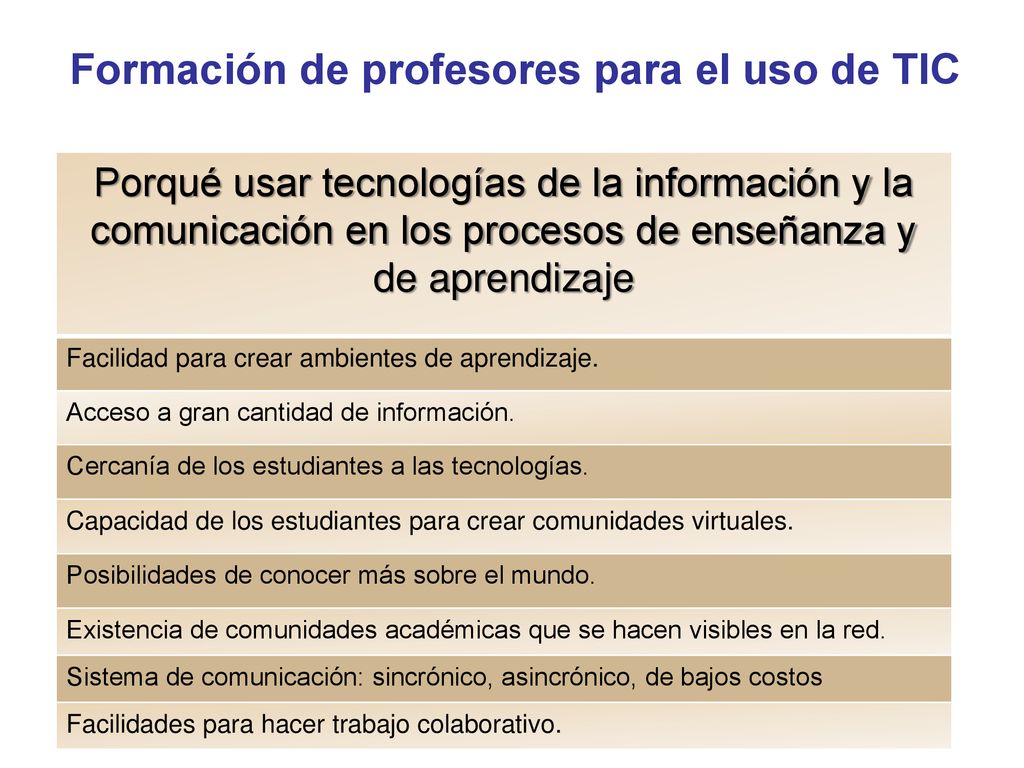 Formación de profesores para el uso de TIC

| Porqué usar tecnologías de la información y la comunicación en los procesos de enseñanza y de aprendizaje |
|---|
| Facilidad para crear ambientes de aprendizaje. |
| Acceso a gran cantidad de información. |
| Cercanía de los estudiantes a las tecnologías. |
| Capacidad de los estudiantes para crear comunidades virtuales. |
| Posibilidades de conocer más sobre el mundo. |
| Existencia de comunidades académicas que se hacen visibles en la red. |
| Sistema de comunicación: sincrónico, asincrónico, de bajos costos |
| Facilidades para hacer trabajo colaborativo. |